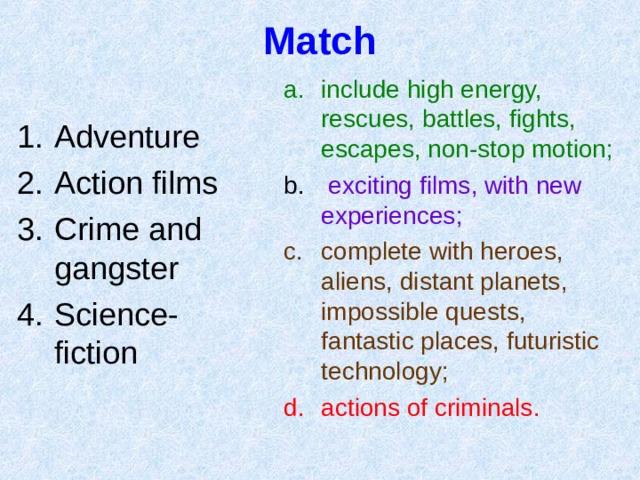 Match

1. Adventure
2. Action films
3. Crime and gangster
4. Science-fiction

a. include high energy, rescues, battles, fights, escapes, non-stop motion;
b. exciting films, with new experiences;
c. complete with heroes, aliens, distant planets, impossible quests, fantastic places, futuristic technology;
d. actions of criminals.